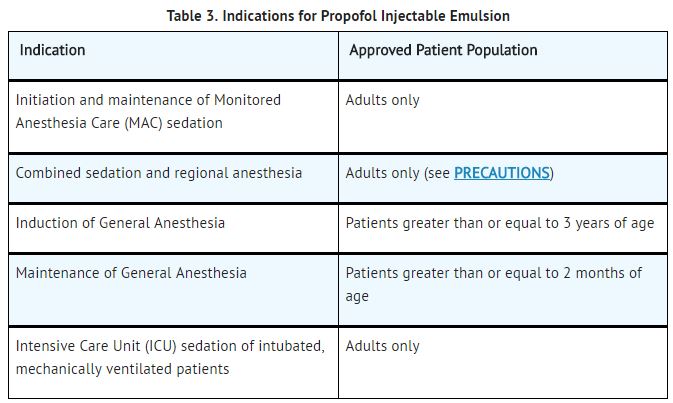 Table 3. Indications for Propofol Injectable Emulsion

| Indication | Approved Patient Population |
|---|---|
| Initiation and maintenance of Monitored Anesthesia Care (MAC) sedation | Adults only |
| Combined sedation and regional anesthesia | Adults only (see PRECAUTIONS) |
| Induction of General Anesthesia | Patients greater than or equal to 3 years of age |
| Maintenance of General Anesthesia | Patients greater than or equal to 2 months of age |
| Intensive Care Unit (ICU) sedation of intubated, mechanically ventilated patients | Adults only |